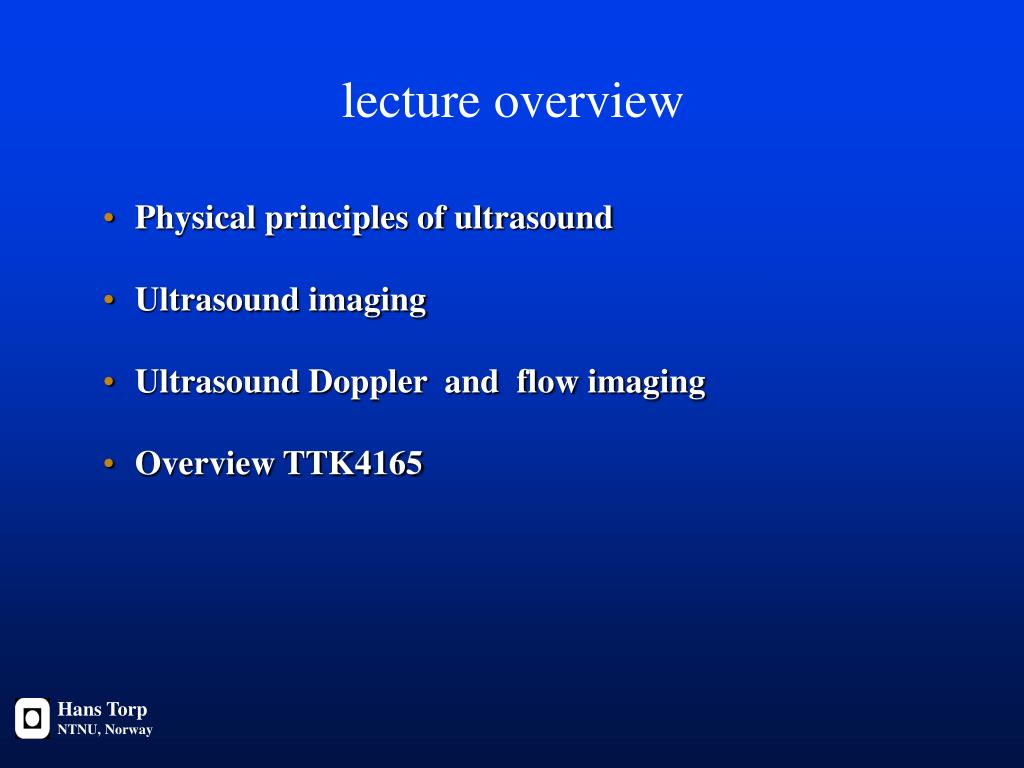 lecture overview

• Physical principles of ultrasound

• Ultrasound imaging

• Ultrasound Doppler and flow imaging

• Overview TTK4165

Hans Torp
NTNU, Norway